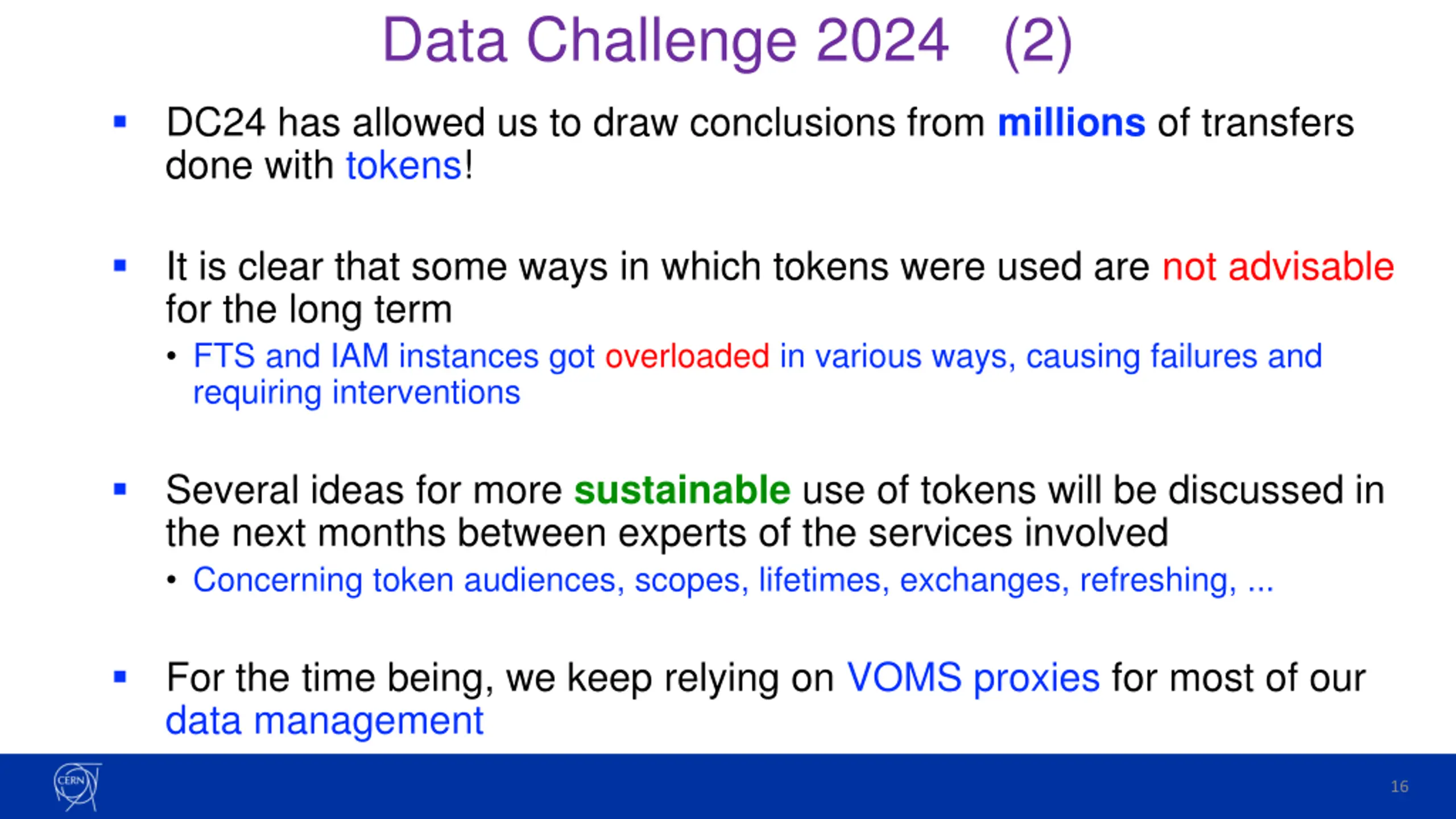 Data Challenge 2024 (2)

▪ DC24 has allowed us to draw conclusions from millions of transfers done with tokens!

▪ It is clear that some ways in which tokens were used are not advisable for the long term

• FTS and IAM instances got overloaded in various ways, causing failures and requiring interventions

▪ Several ideas for more sustainable use of tokens will be discussed in the next months between experts of the services involved

• Concerning token audiences, scopes, lifetimes, exchanges, refreshing, ...

▪ For the time being, we keep relying on VOMS proxies for most of our data management

CERN

16